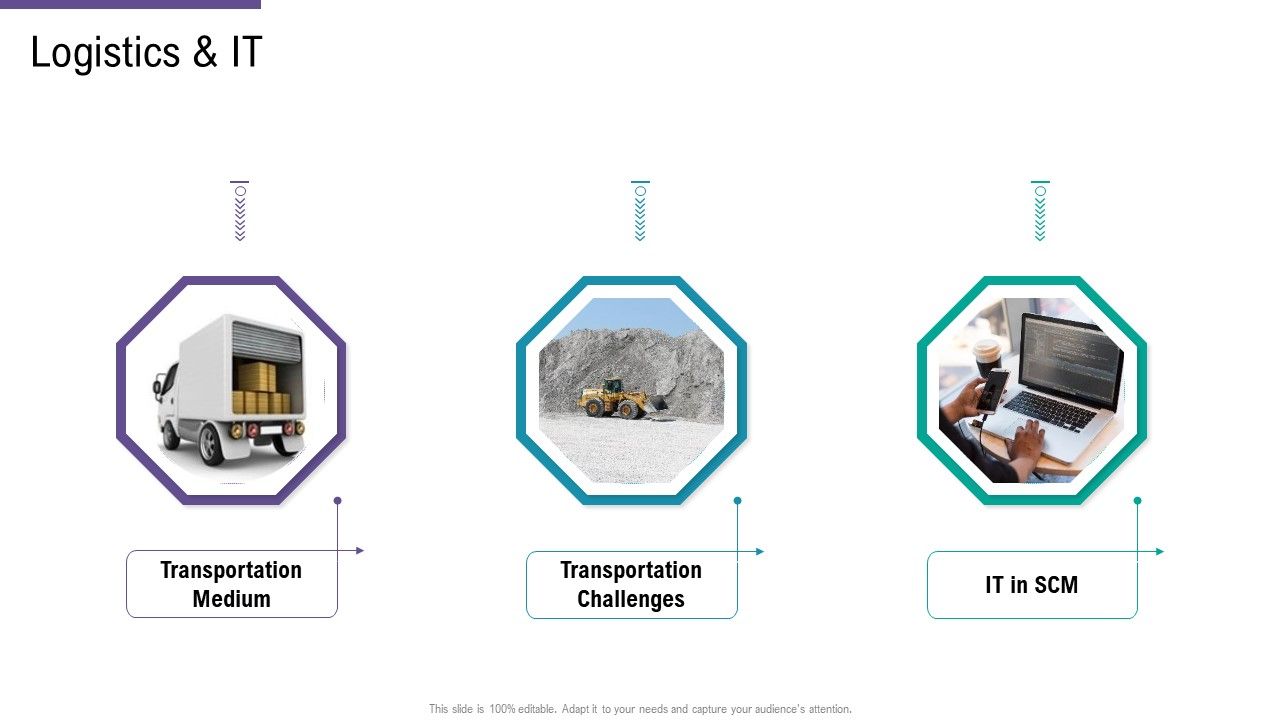 Logistics & IT

Transportation Medium

Transportation Challenges

IT in SCM

This slide is 100% editable. Adapt it to your needs and capture your audience's attention.